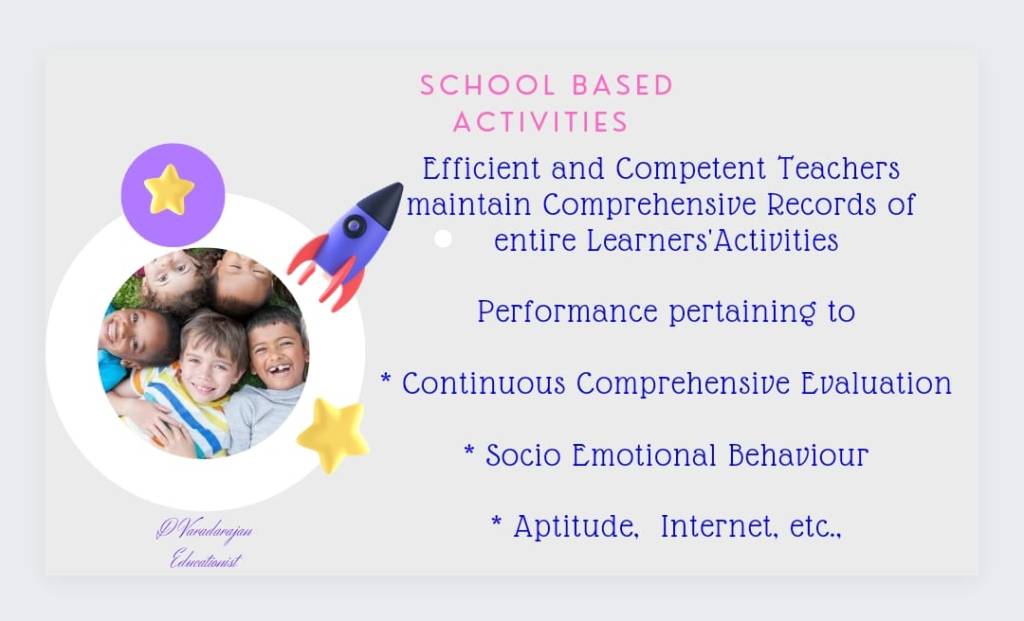 SCHOOL BASED ACTIVITIES

Efficient and Competent Teachers maintain Comprehensive Records of entire Learners'Activities

Performance pertaining to

* Continuous Comprehensive Evaluation

* Socio Emotional Behaviour

* Aptitude, Internet, etc.,

D Varadarajan
Educationist